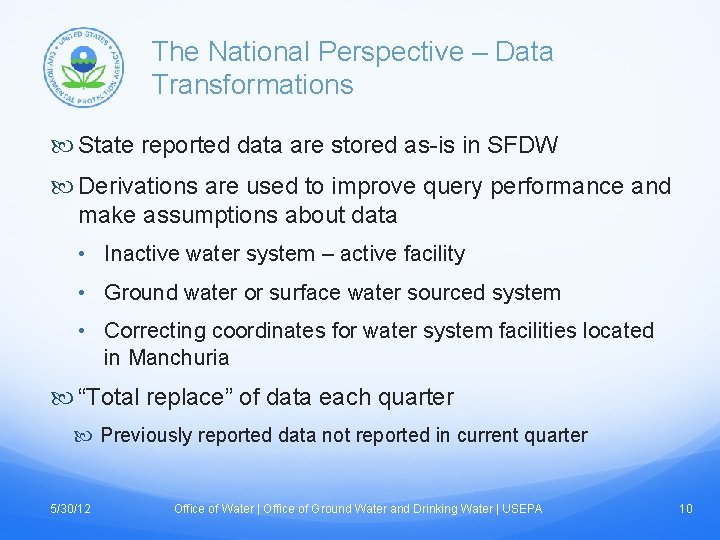 UNITED STATES ENVIRONMENTAL PROTECTION AGENCY

The National Perspective – Data Transformations

State reported data are stored as-is in SFDW

Derivations are used to improve query performance and make assumptions about data

• Inactive water system – active facility

• Ground water or surface water sourced system

• Correcting coordinates for water system facilities located in Manchuria

“Total replace” of data each quarter

Previously reported data not reported in current quarter

5/30/12 Office of Water | Office of Ground Water and Drinking Water | USEPA 10